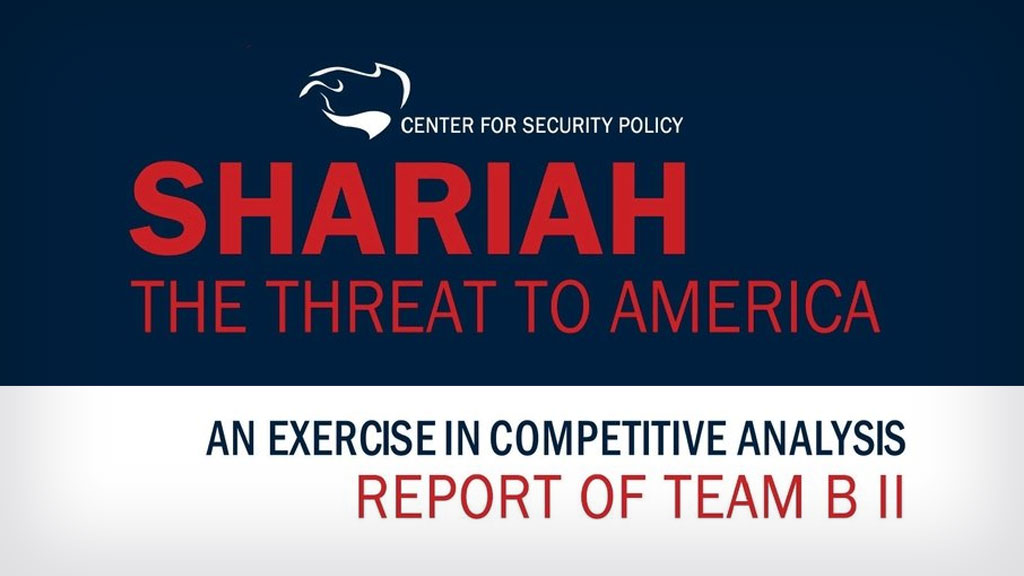 CENTER FOR SECURITY POLICY

SHARIAH

THE THREAT TO AMERICA

AN EXERCISE IN COMPETITIVE ANALYSIS

REPORT OF TEAM B II